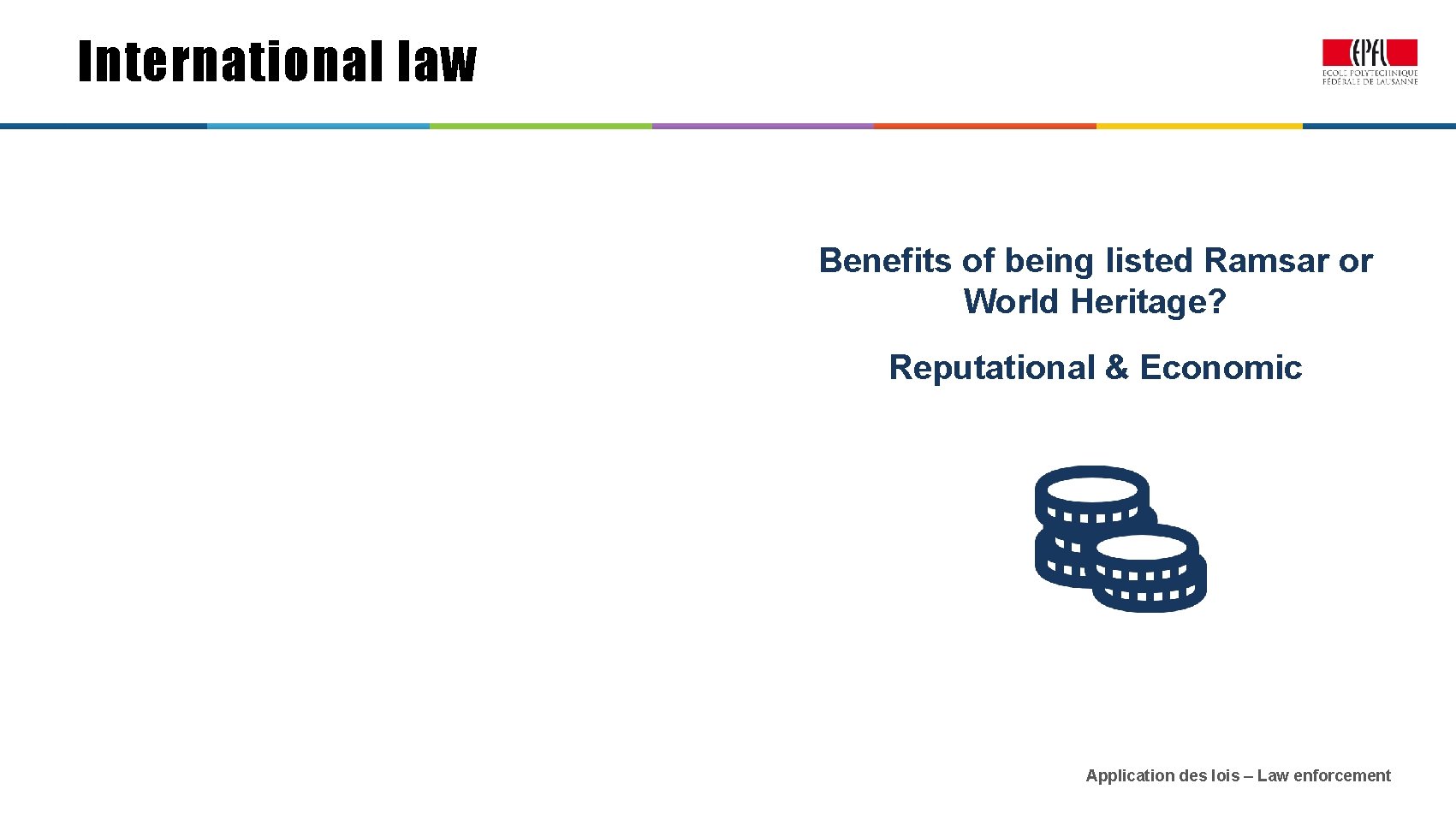 International law

EPFL
ÉCOLE POLYTECHNIQUE FÉDÉRALE DE LAUSANNE

Benefits of being listed Ramsar or World Heritage?

Reputational & Economic

Application des lois – Law enforcement